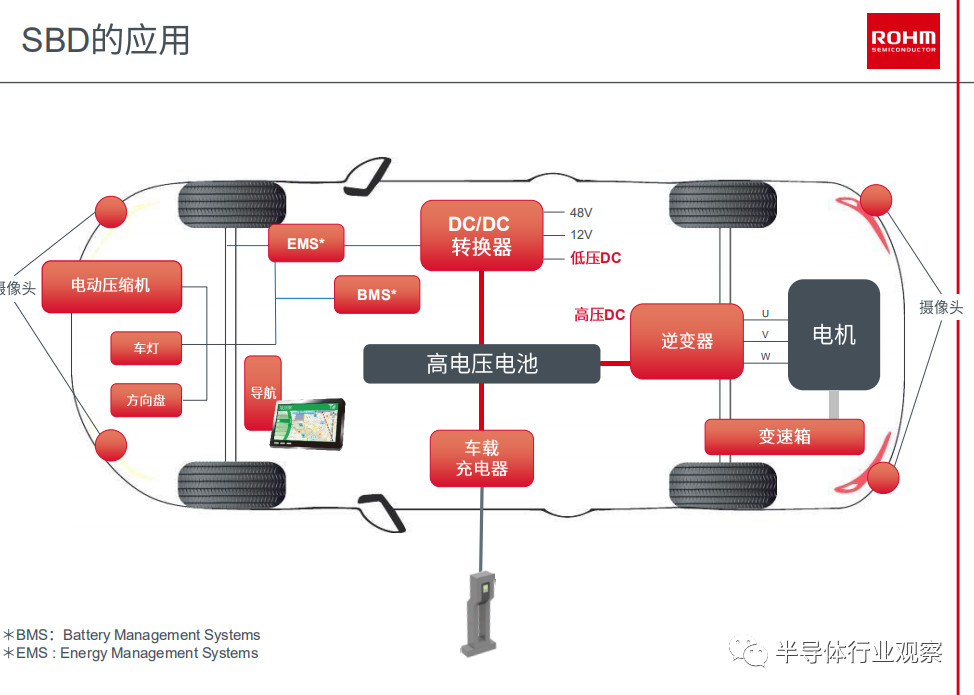 SBD的应用

ROHM
SEMICONDUCTOR

摄像头

电动压缩机

车灯

方向盘

EMS*

BMS*

导航

DC/DC
转换器

48V
12V
低压DC

高压DC

高电压电池

车载
充电器

逆变器

U
V
W

电机

变速箱

摄像头

*BMS：Battery Management Systems
*EMS : Energy Management Systems

半导体行业观察